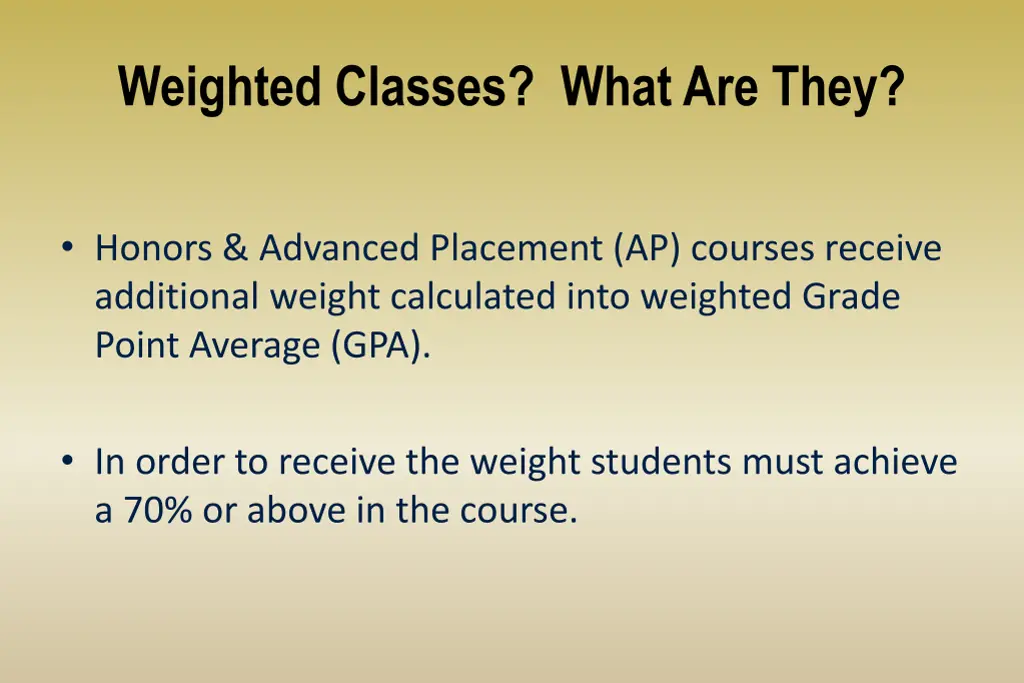 Weighted Classes?  What Are They?

• Honors & Advanced Placement (AP) courses receive additional weight calculated into weighted Grade Point Average (GPA).

• In order to receive the weight students must achieve a 70% or above in the course.